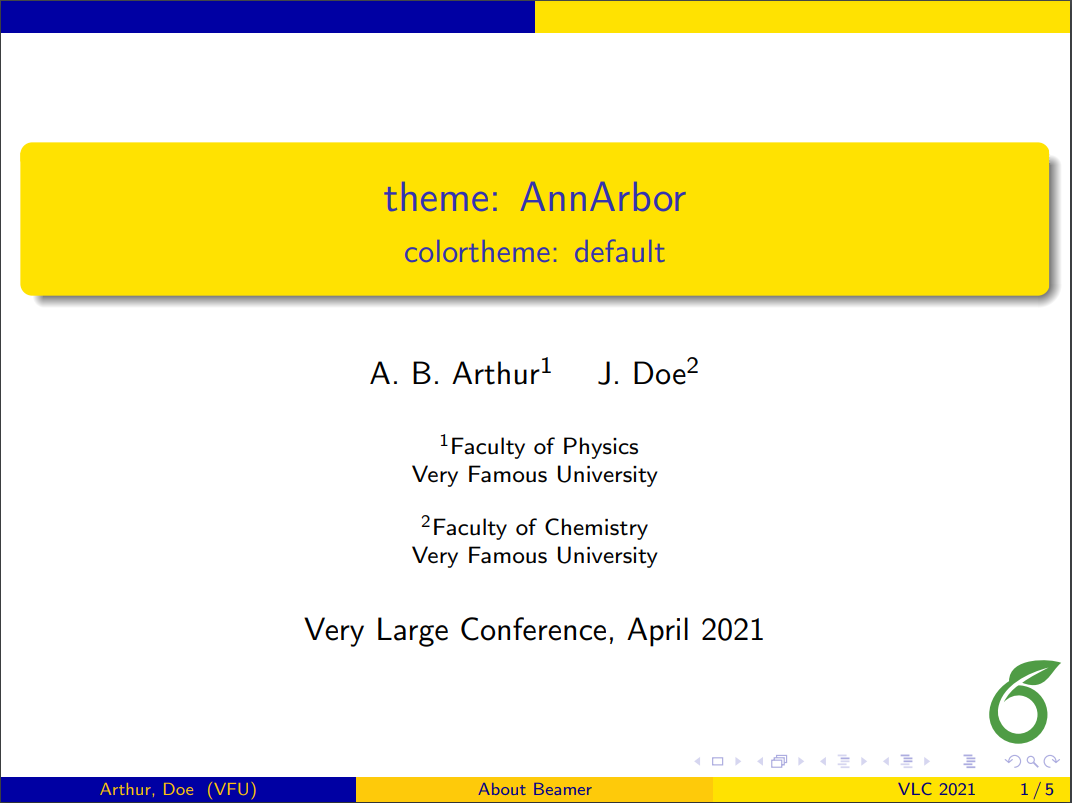 theme: AnnArbor

colortheme: default

A. B. Arthur$^1$ J. Doe$^2$

$^1$Faculty of Physics
Very Famous University

$^2$Faculty of Chemistry
Very Famous University

Very Large Conference, April 2021

Arthur, Doe (VFU) About Beamer VLC 2021 1 / 5